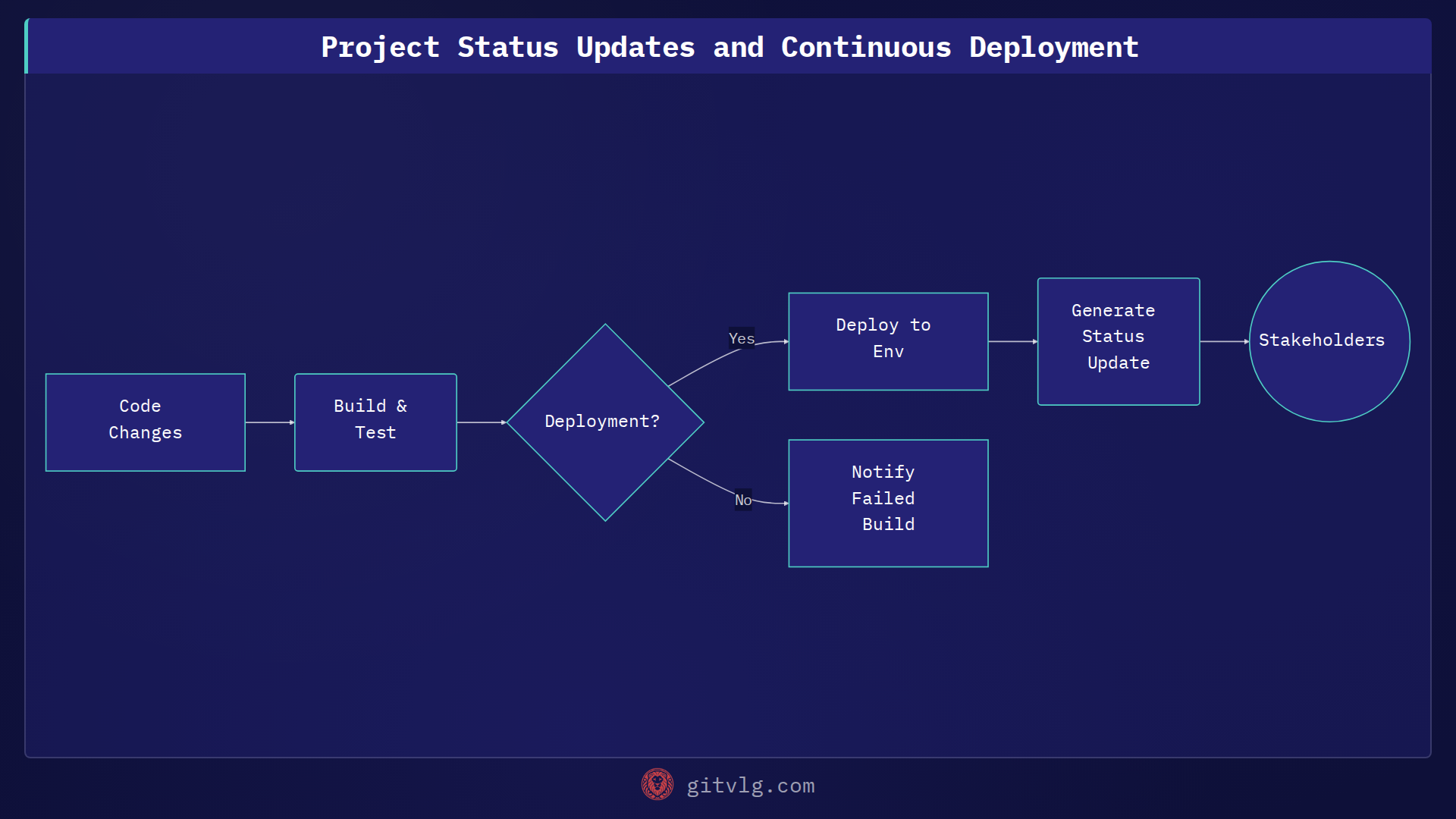 Project Status Updates and Continuous Deployment

Code Changes

Build & Test

Deployment?

Yes

No

Deploy to Env

Notify Failed Build

Generate Status Update

Stakeholders

gitvlg.com